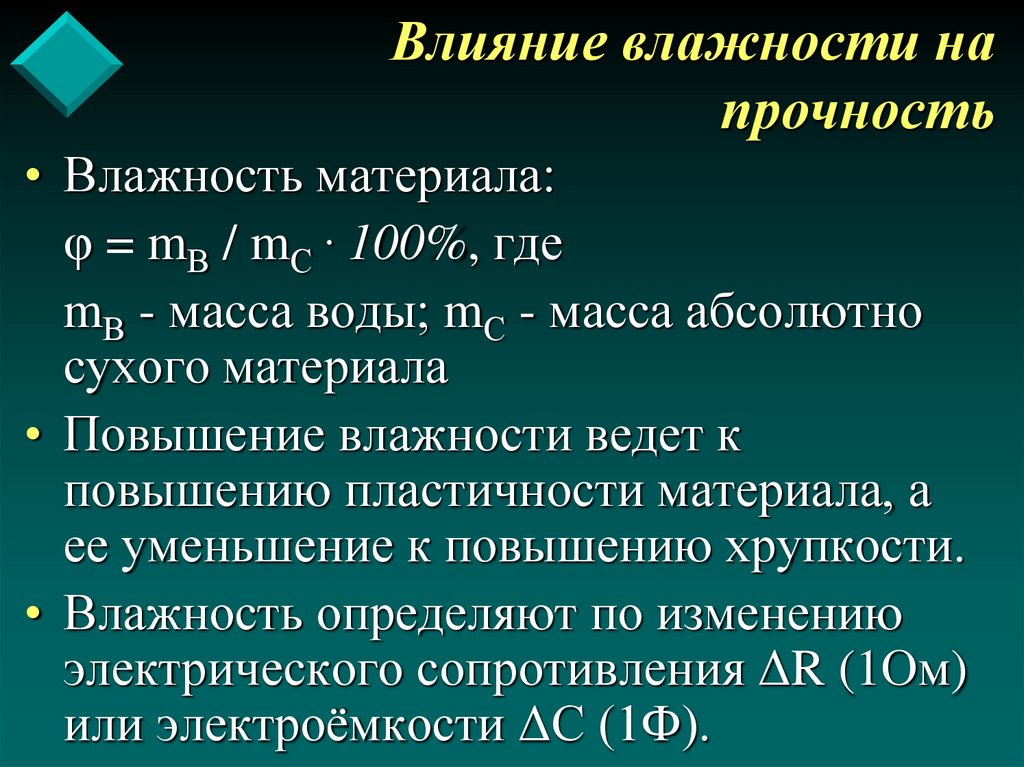 Влияние влажности на прочность

• Влажность материала:
$\varphi = m_B / m_C \cdot 100\%$, где
$m_B$ - масса воды; $m_C$ - масса абсолютно сухого материала

• Повышение влажности ведет к повышению пластичности материала, а ее уменьшение к повышению хрупкости.

• Влажность определяют по изменению электрического сопротивления $\Delta R$ (1Ом) или электроёмкости $\Delta C$ (1Ф).